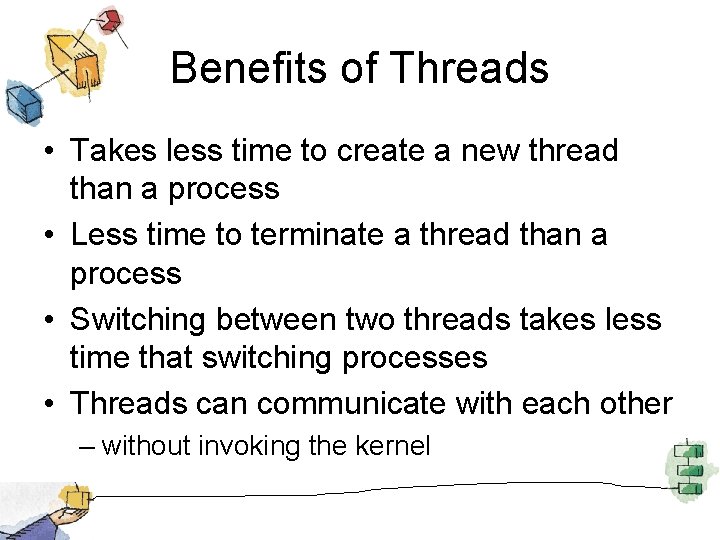 Benefits of Threads

• Takes less time to create a new thread than a process
• Less time to terminate a thread than a process
• Switching between two threads takes less time that switching processes
• Threads can communicate with each other
– without invoking the kernel